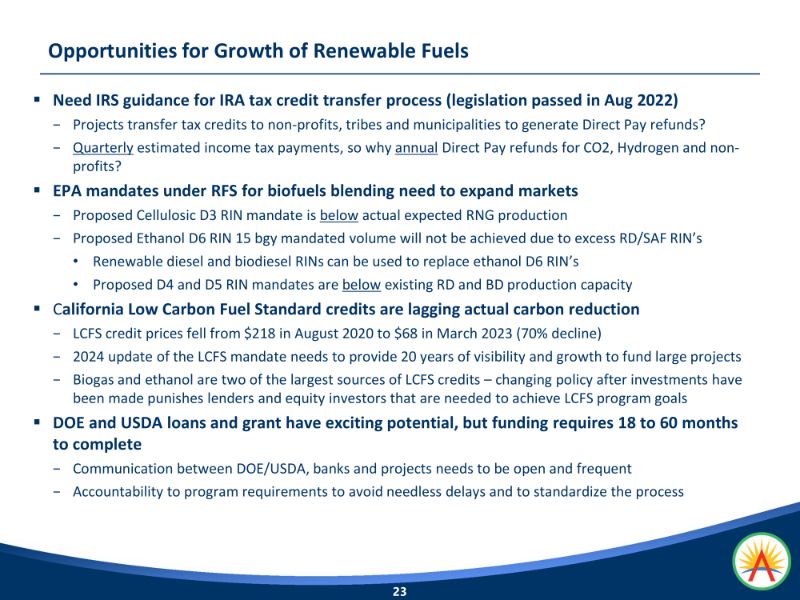 Opportunities for Growth of Renewable Fuels

▪ Need IRS guidance for IRA tax credit transfer process (legislation passed in Aug 2022)

− Projects transfer tax credits to non-profits, tribes and municipalities to generate Direct Pay refunds?

− Quarterly estimated income tax payments, so why annual Direct Pay refunds for CO2, Hydrogen and non-profits?

▪ EPA mandates under RFS for biofuels blending need to expand markets

− Proposed Cellulosic D3 RIN mandate is below actual expected RNG production

− Proposed Ethanol D6 RIN 15 bgy mandated volume will not be achieved due to excess RD/SAF RIN's

• Renewable diesel and biodiesel RINs can be used to replace ethanol D6 RIN's

• Proposed D4 and D5 RIN mandates are below existing RD and BD production capacity

▪ California Low Carbon Fuel Standard credits are lagging actual carbon reduction

− LCFS credit prices fell from \$218 in August 2020 to \$68 in March 2023 (70% decline)

− 2024 update of the LCFS mandate needs to provide 20 years of visibility and growth to fund large projects

− Biogas and ethanol are two of the largest sources of LCFS credits – changing policy after investments have been made punishes lenders and equity investors that are needed to achieve LCFS program goals

▪ DOE and USDA loans and grant have exciting potential, but funding requires 18 to 60 months to complete

− Communication between DOE/USDA, banks and projects needs to be open and frequent

− Accountability to program requirements to avoid needless delays and to standardize the process

23